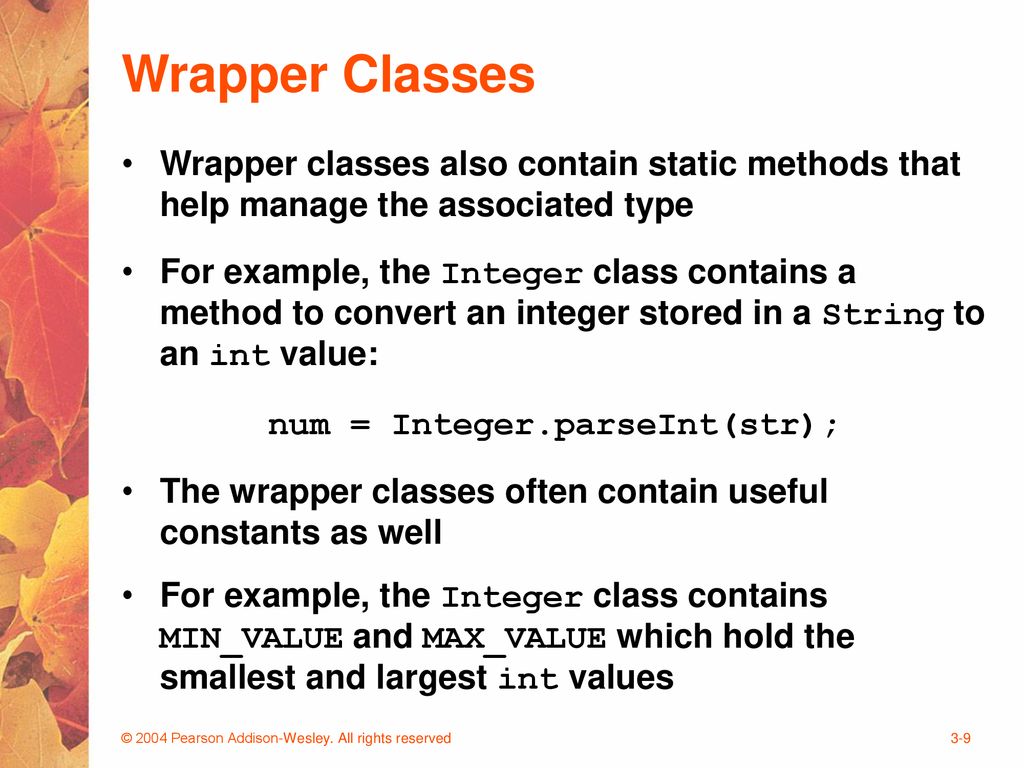 Wrapper Classes

• Wrapper classes also contain static methods that help manage the associated type

• For example, the Integer class contains a method to convert an integer stored in a String to an int value:

num = Integer.parseInt(str);

• The wrapper classes often contain useful constants as well

• For example, the Integer class contains MIN_VALUE and MAX_VALUE which hold the smallest and largest int values

© 2004 Pearson Addison-Wesley. All rights reserved

3-9